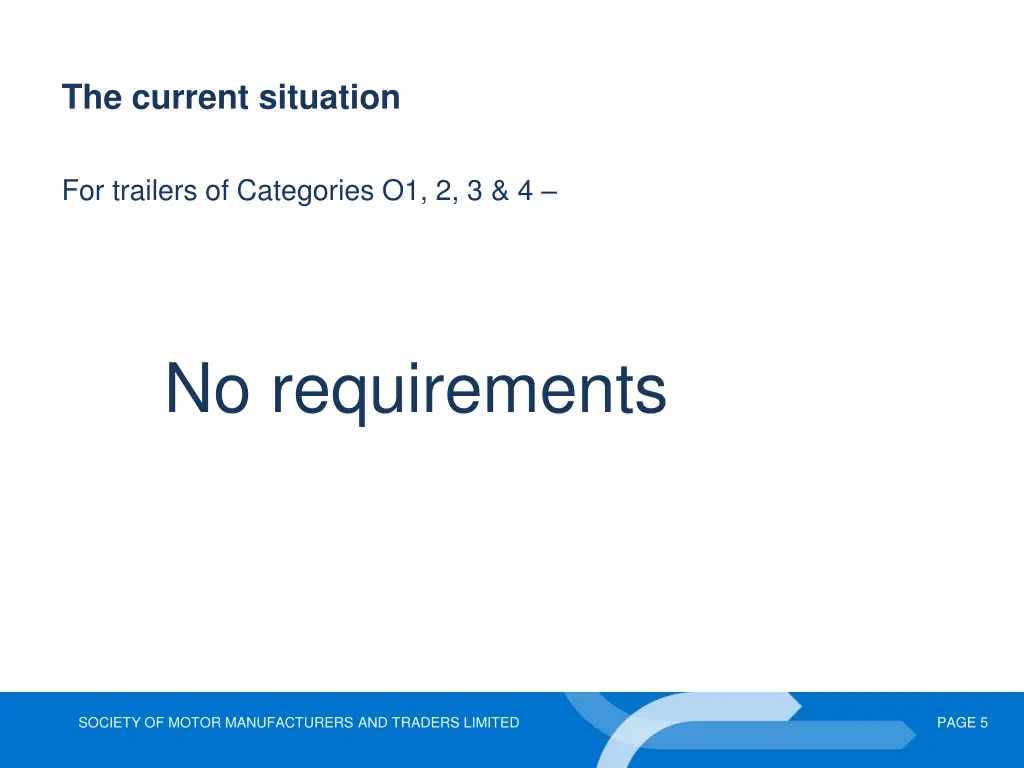 The current situation

For trailers of Categories O1, 2, 3 & 4 –

No requirements

SOCIETY OF MOTOR MANUFACTURERS AND TRADERS LIMITED

PAGE 5